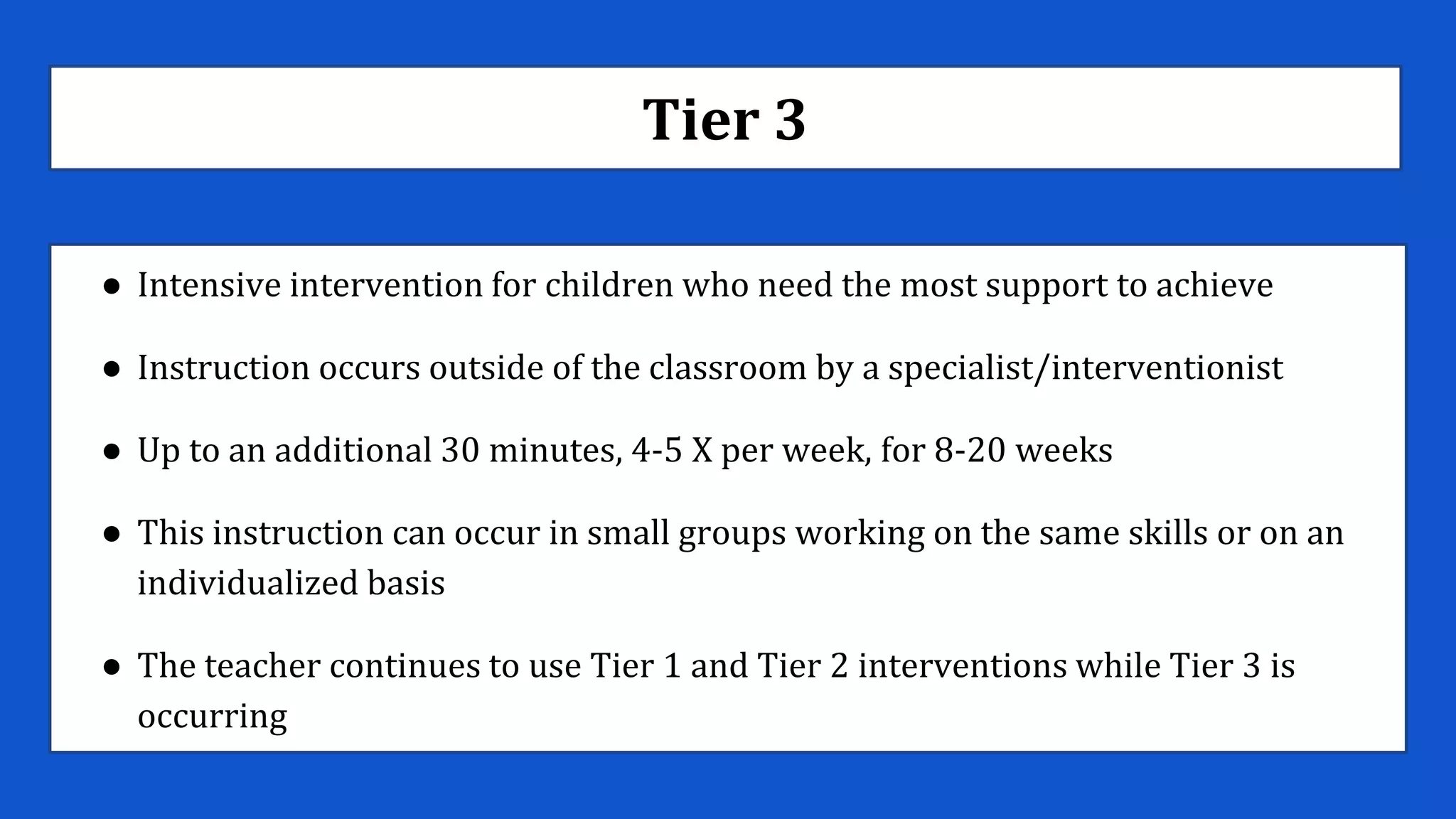 Tier 3

● Intensive intervention for children who need the most support to achieve

● Instruction occurs outside of the classroom by a specialist/interventionist

● Up to an additional 30 minutes, 4-5 X per week, for 8-20 weeks

● This instruction can occur in small groups working on the same skills or on an individualized basis

● The teacher continues to use Tier 1 and Tier 2 interventions while Tier 3 is occurring